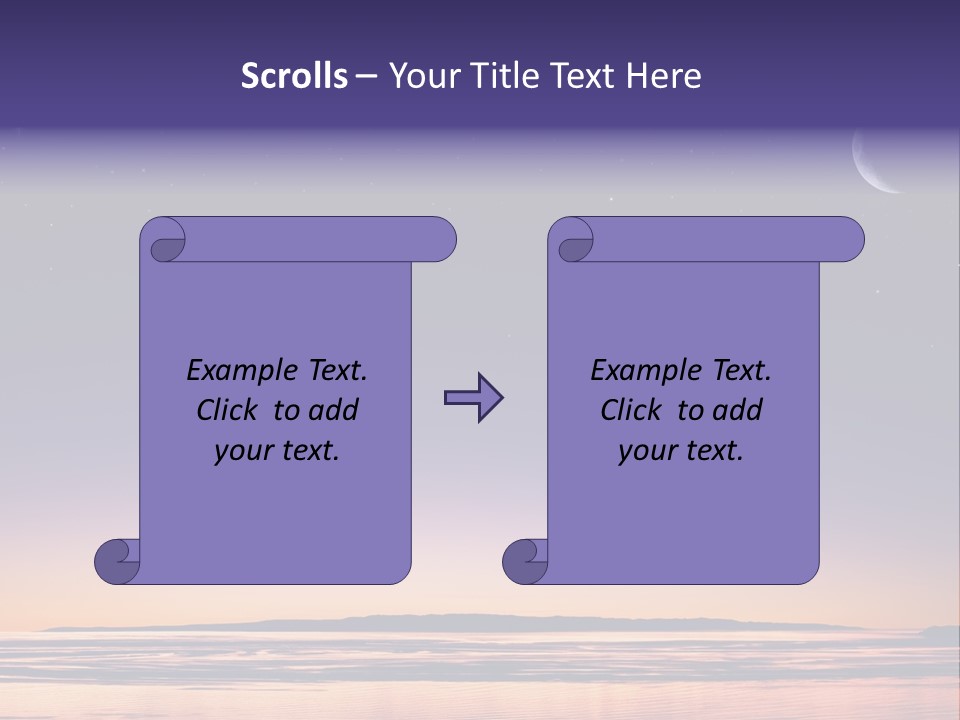 Scrolls – Your Title Text Here

Example Text. Click to add your text.

Example Text. Click to add your text.